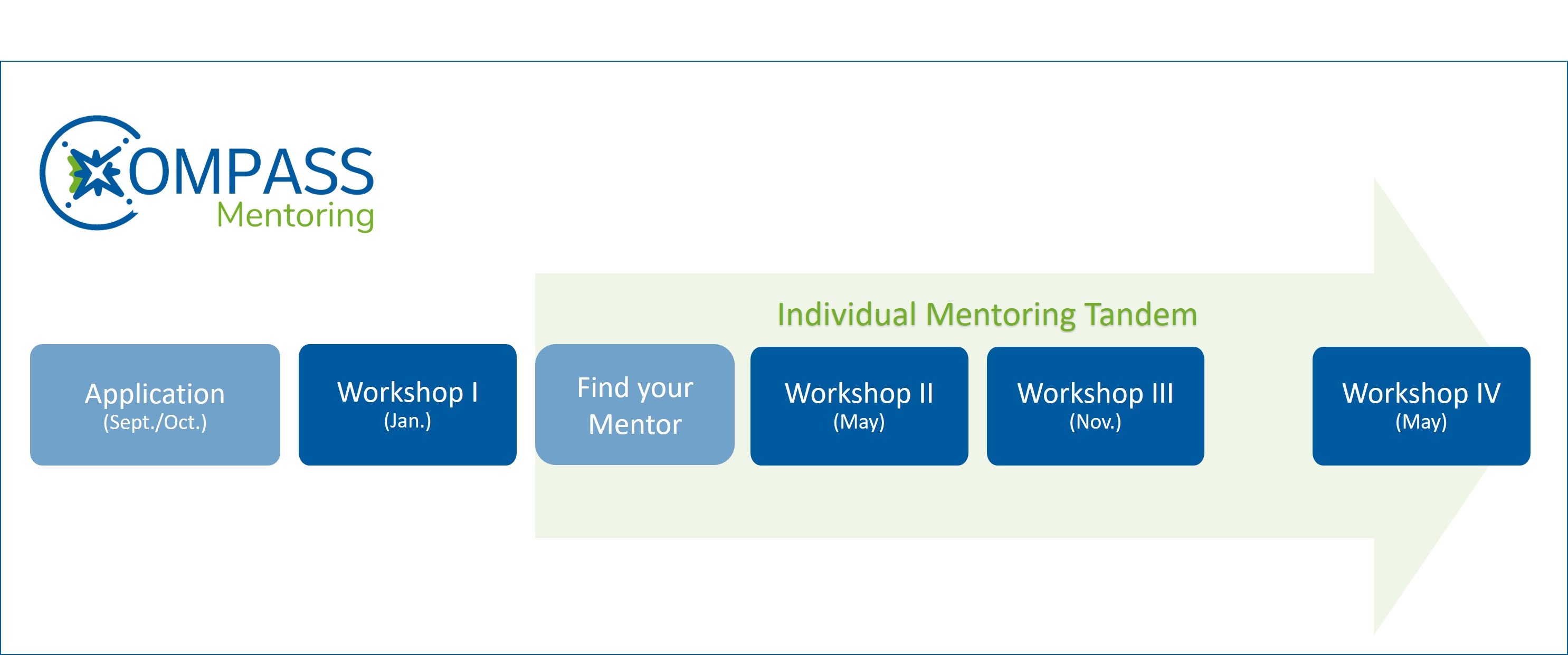 COMPASS
Mentoring

Individual Mentoring Tandem

Application
(Sept./Oct.)

Workshop I
(Jan.)

Find your Mentor

Workshop II
(May)

Workshop III
(Nov.)

Workshop IV
(May)